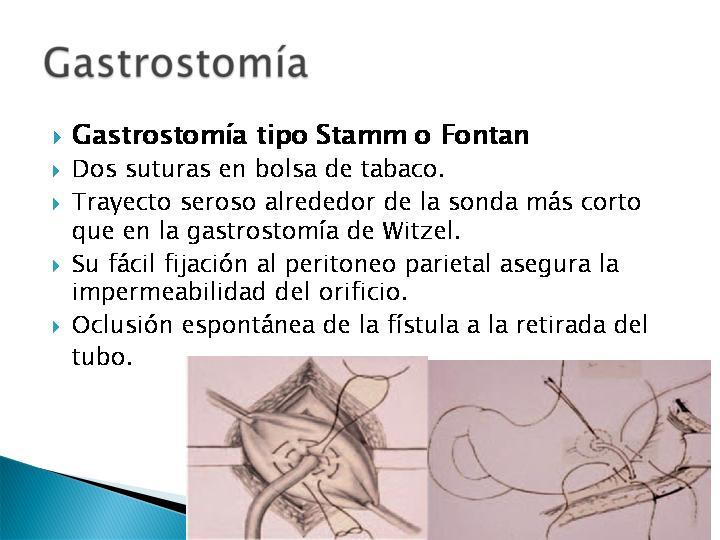 Gastrostomía

Gastrostomía tipo Stamm o Fontan

Dos suturas en bolsa de tabaco.

Trayecto seroso alrededor de la sonda más corto que en la gastrostomía de Witzel.

Su fácil fijación al peritoneo parietal asegura la impermeabilidad del orificio.

Oclusión espontánea de la fístula a la retirada del tubo.